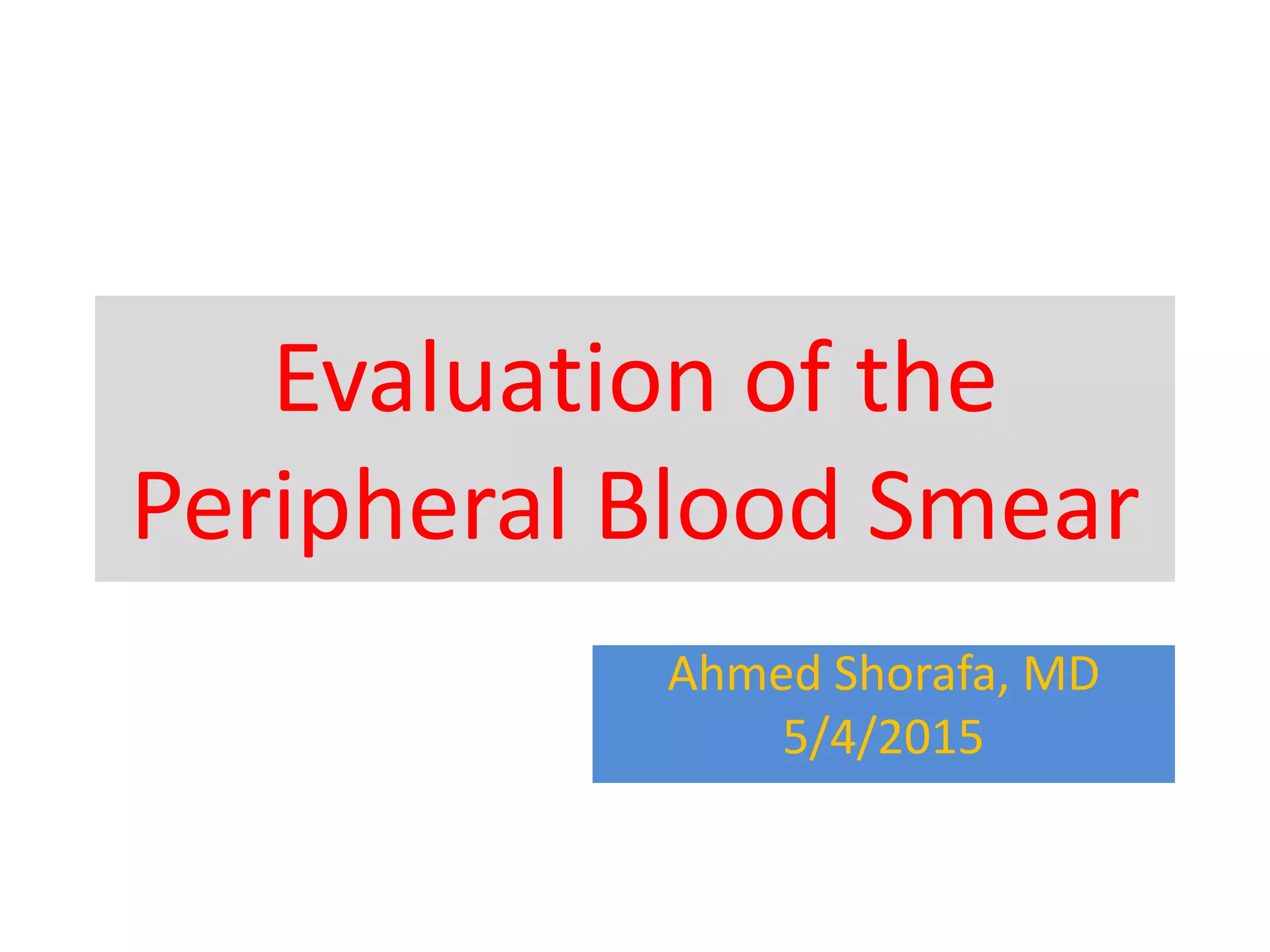 Evaluation of the Peripheral Blood Smear

Ahmed Shorafa, MD
5/4/2015